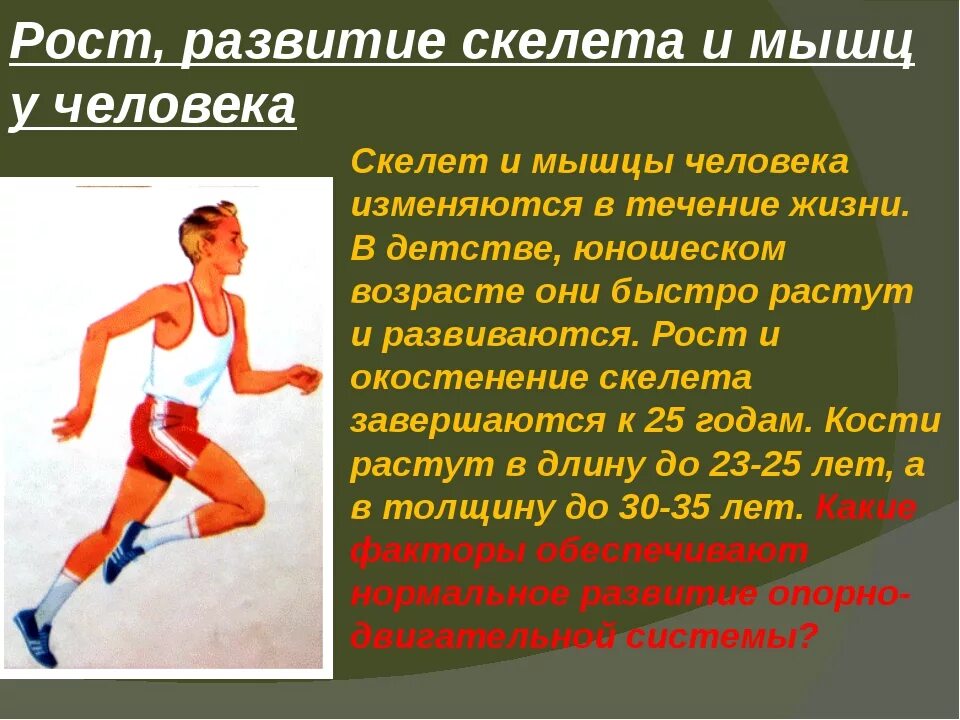 Рост, развитие скелета и мышц у человека

Скелет и мышцы человека изменяются в течение жизни. В детстве, юношеском возрасте они быстро растут и развиваются. Рост и окостенение скелета завершаются к 25 годам. Кости растут в длину до 23-25 лет, а в толщину до 30-35 лет. Какие факторы обеспечивают нормальное развитие опорно-двигательной системы?